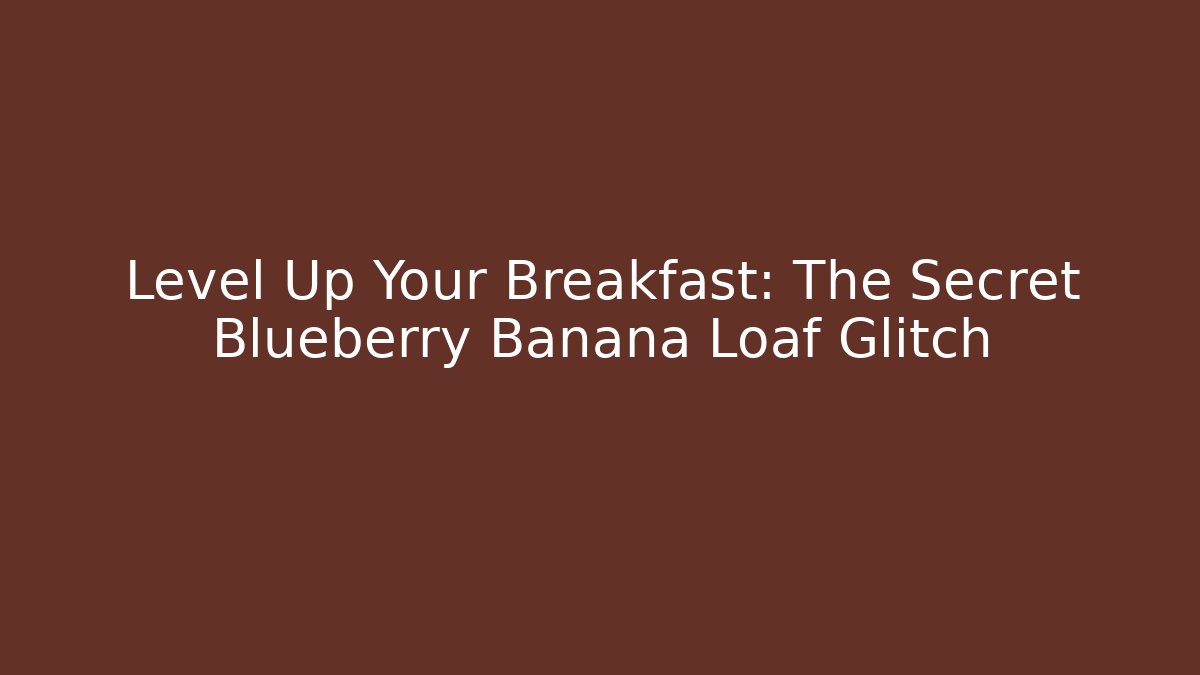 Level Up Your Breakfast: The Secret Blueberry Banana Loaf Glitch